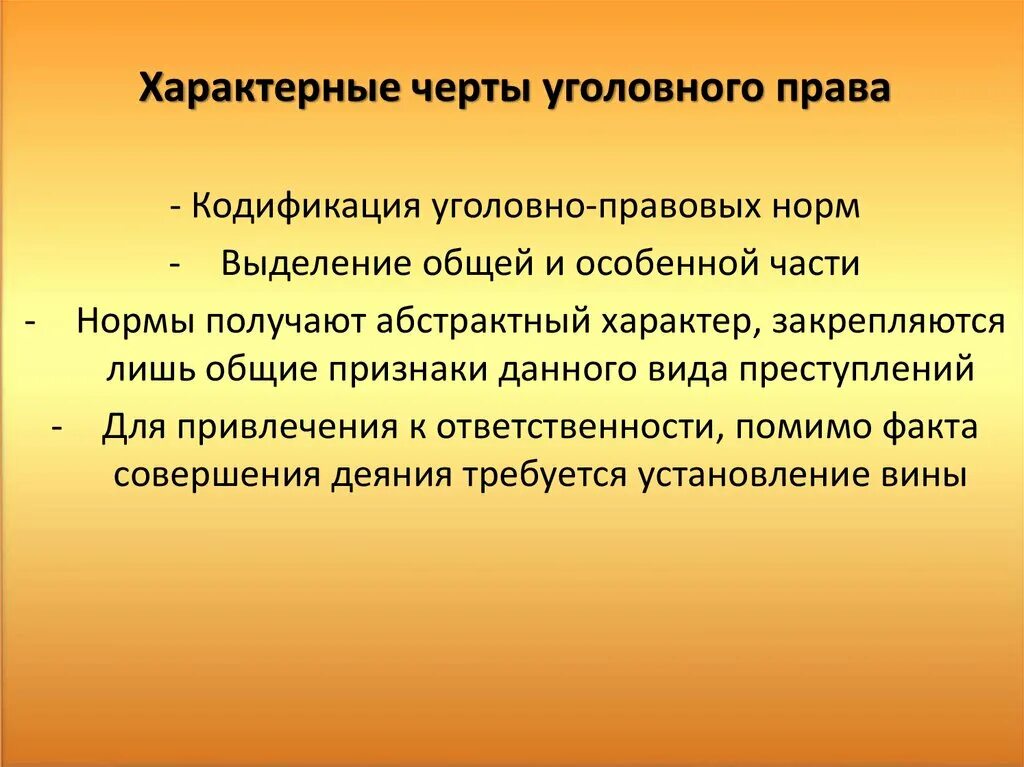 Характерные черты уголовного права

- Кодификация уголовно-правовых норм
- Выделение общей и особенной части
- Нормы получают абстрактный характер, закрепляются лишь общие признаки данного вида преступлений
- Для привлечения к ответственности, помимо факта совершения деяния требуется установление вины